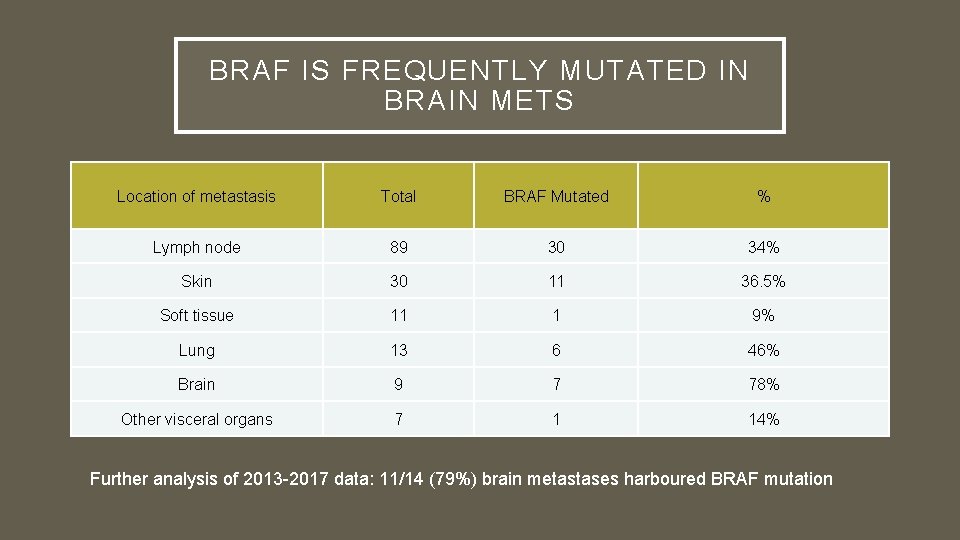 BRAF IS FREQUENTLY MUTATED IN BRAIN METS

| Location of metastasis | Total | BRAF Mutated | % |
|---|---|---|---|
| Lymph node | 89 | 30 | 34% |
| Skin | 30 | 11 | 36.5% |
| Soft tissue | 11 | 1 | 9% |
| Lung | 13 | 6 | 46% |
| Brain | 9 | 7 | 78% |
| Other visceral organs | 7 | 1 | 14% |

Further analysis of 2013-2017 data: 11/14 (79%) brain metastases harboured BRAF mutation